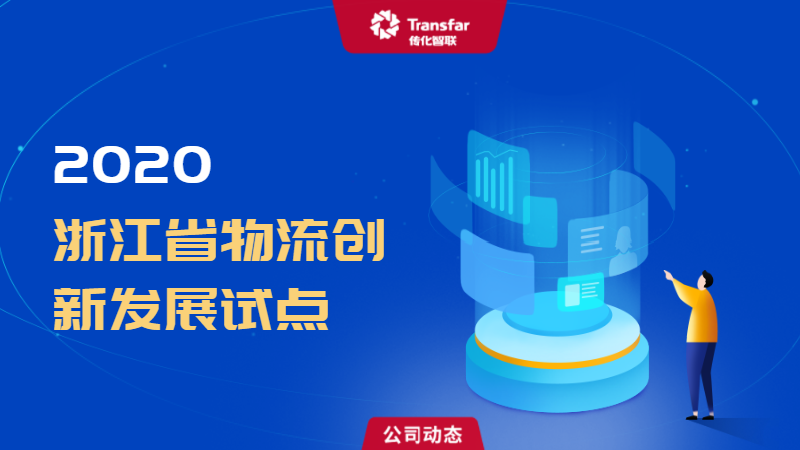 Transfar
传化智联

2020
浙江省物流创新发展试点

公司动态